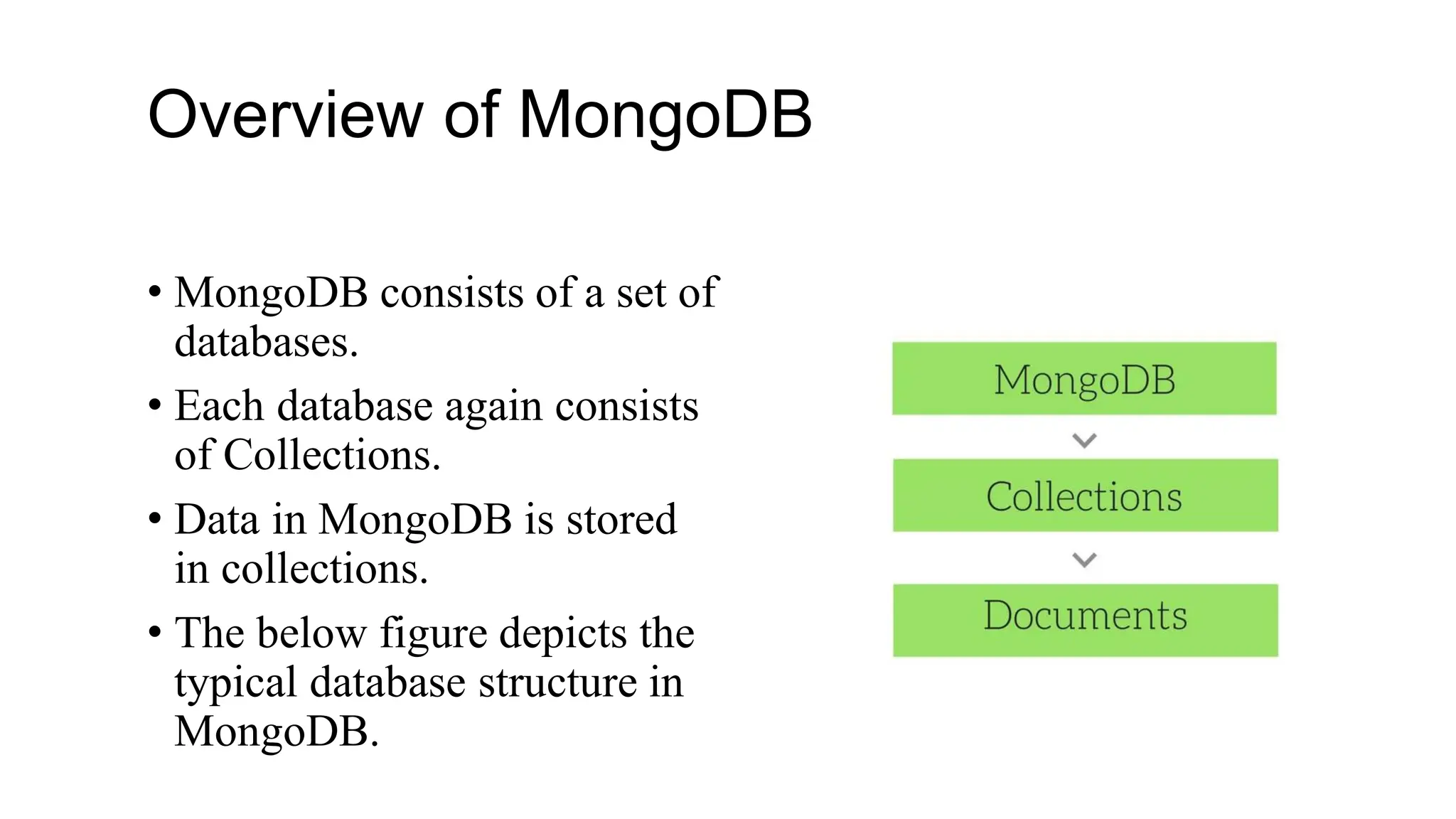 Overview of MongoDB

• MongoDB consists of a set of databases.
• Each database again consists of Collections.
• Data in MongoDB is stored in collections.
• The below figure depicts the typical database structure in MongoDB.

MongoDB
Collections
Documents